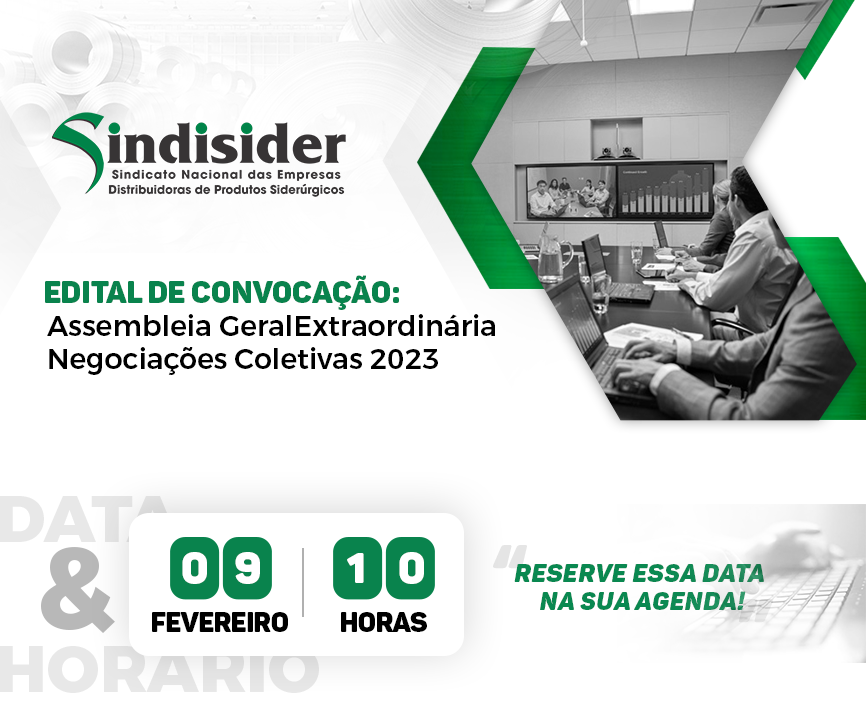 Sindisider
Sindicato Nacional das Empresas
Distribuidoras de Produtos Siderúrgicos

EDITAL DE CONVOCAÇÃO:
Assembleia GeralExtraordinária
Negociações Coletivas 2023

DATA
&
HORARIO

09
FEVEREIRO

10
HORAS

RESERVE ESSA DATA NA SUA AGENDA!